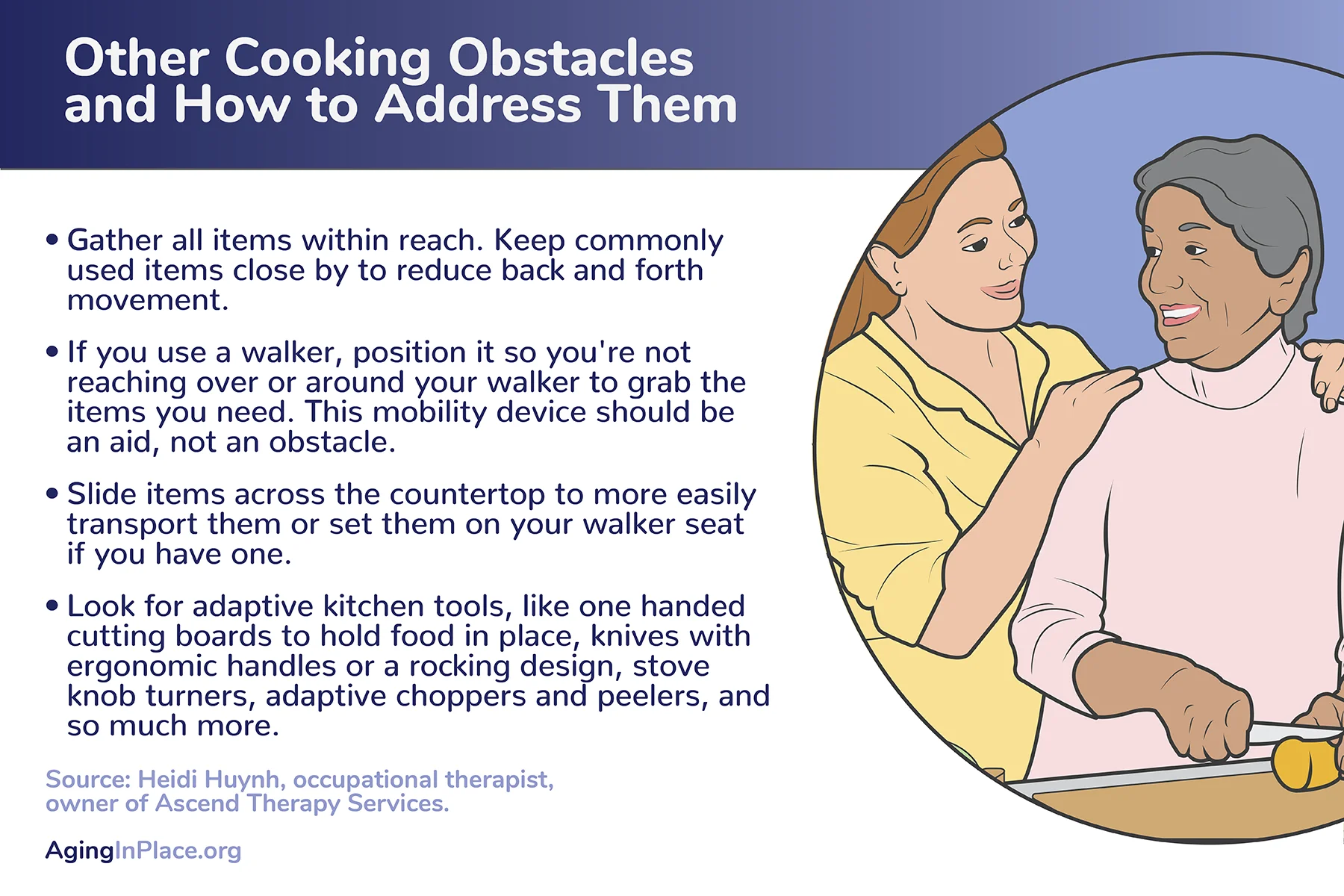 Other Cooking Obstacles and How to Address Them

• Gather all items within reach. Keep commonly used items close by to reduce back and forth movement.

• If you use a walker, position it so you're not reaching over or around your walker to grab the items you need. This mobility device should be an aid, not an obstacle.

• Slide items across the countertop to more easily transport them or set them on your walker seat if you have one.

• Look for adaptive kitchen tools, like one handed cutting boards to hold food in place, knives with ergonomic handles or a rocking design, stove knob turners, adaptive choppers and peelers, and so much more.

Source: Heidi Huynh, occupational therapist, owner of Ascend Therapy Services.

AgingInPlace.org